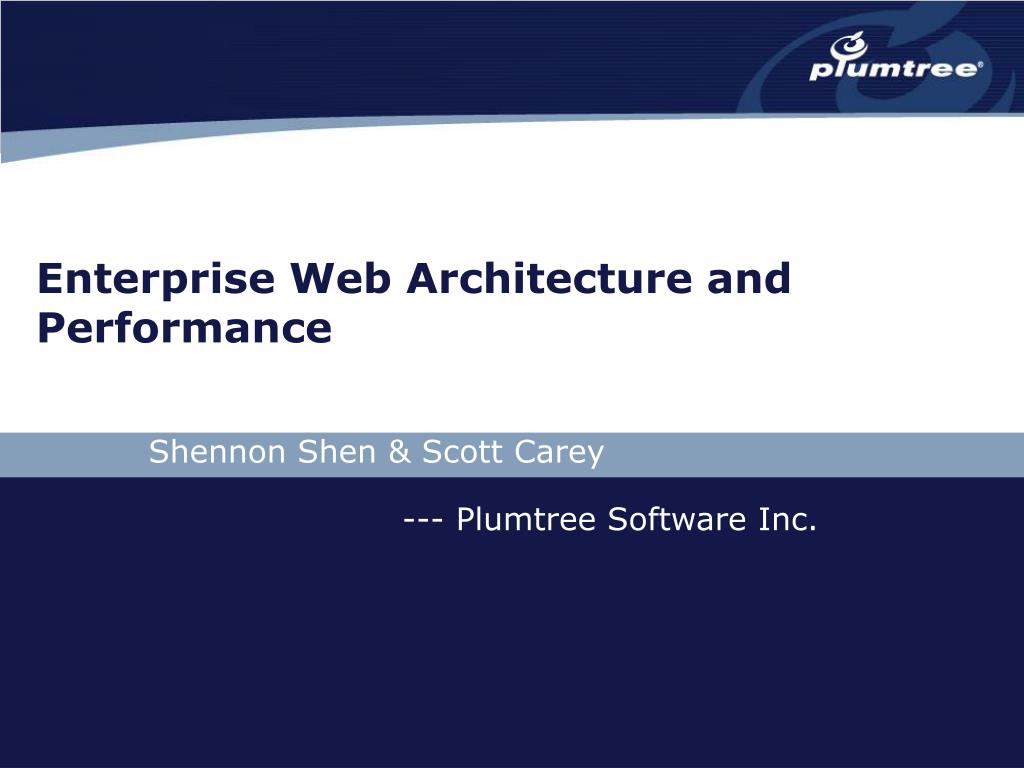 plumtree®

Enterprise Web Architecture and Performance

Shennon Shen & Scott Carey

--- Plumtree Software Inc.